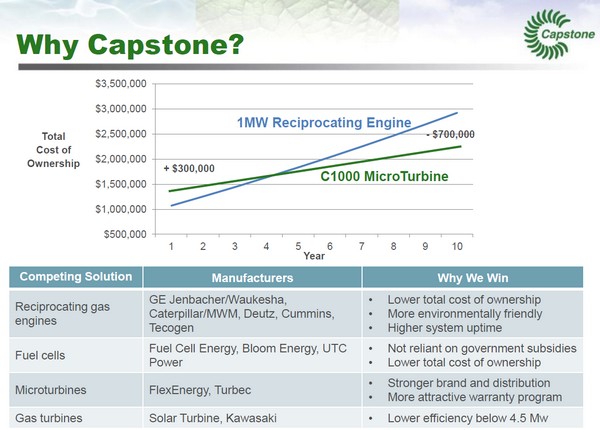 Why Capstone?

Capstone

Total Cost of Ownership

$3,500,000
$3,000,000
$2,500,000
$2,000,000
$1,500,000
$1,000,000
$500,000

1MW Reciprocating Engine

- $700,000

+ $300,000

C1000 MicroTurbine

1 2 3 4 5 6 7 8 9 10
Year

| Competing Solution | Manufacturers | Why We Win |
|---|---|---|
| Reciprocating gas engines | GE Jenbacher/Waukesha, Caterpillar/MWM, Deutz, Cummins, Tecogen | • Lower total cost of ownership • More environmentally friendly • Higher system uptime |
| Fuel cells | Fuel Cell Energy, Bloom Energy, UTC Power | • Not reliant on government subsidies • Lower total cost of ownership |
| Microturbines | FlexEnergy, Turbec | • Stronger brand and distribution • More attractive warranty program |
| Gas turbines | Solar Turbine, Kawasaki | • Lower efficiency below 4.5 Mw |